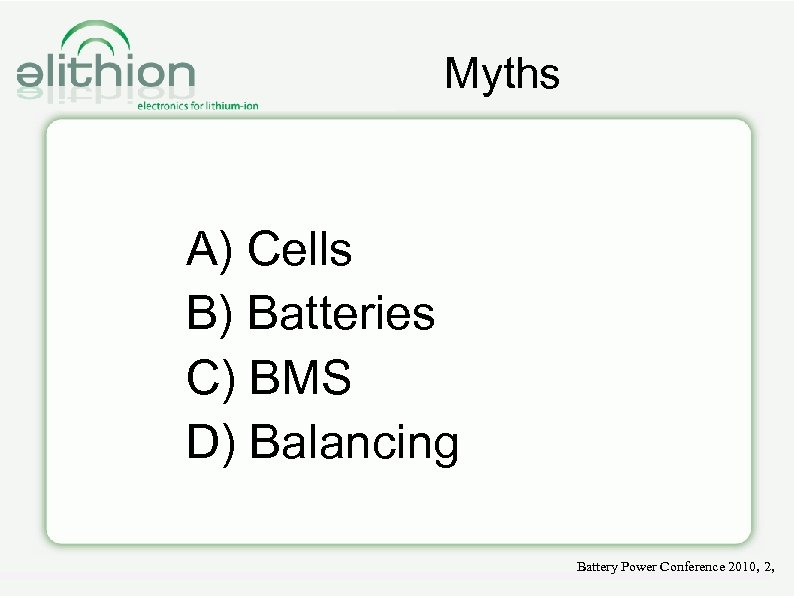 elithion
electronics for lithium-ion

Myths

A) Cells
B) Batteries
C) BMS
D) Balancing

Battery Power Conference 2010, 2,